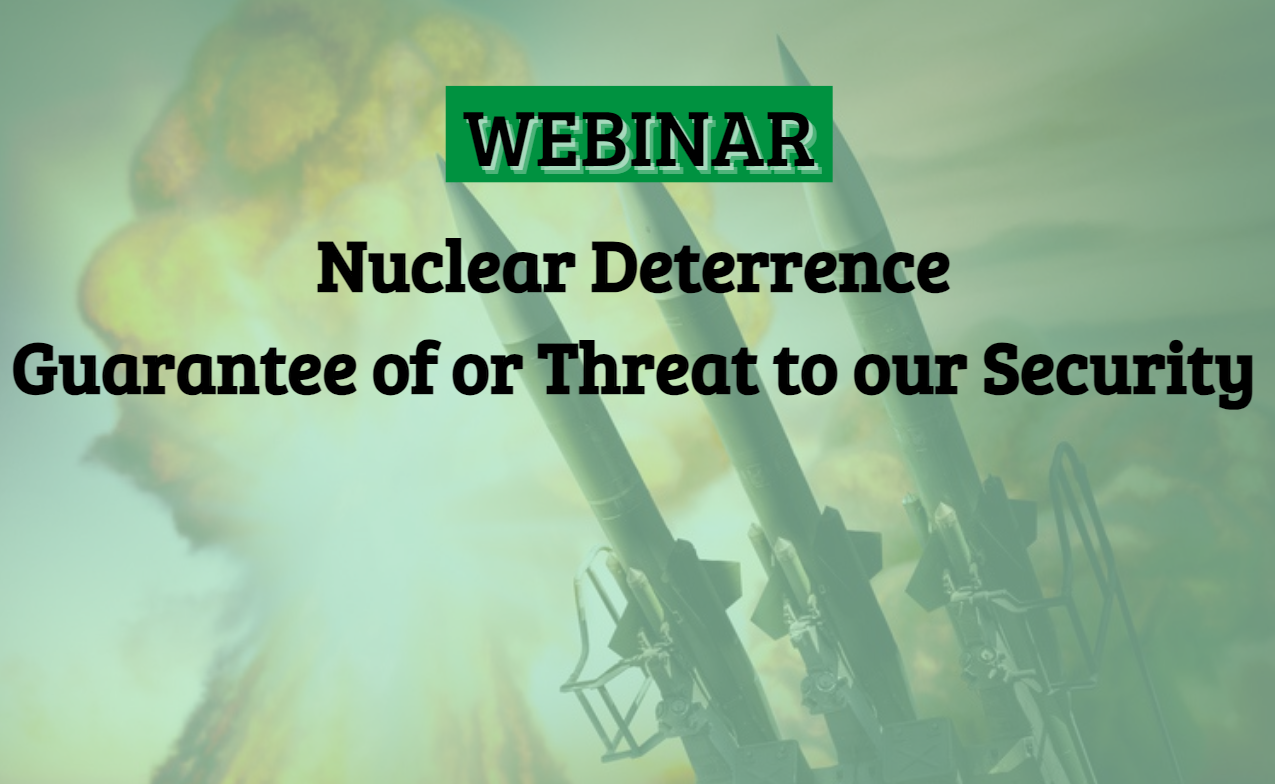 WEBINAR

Nuclear Deterrence
Guarantee of or Threat to our Security